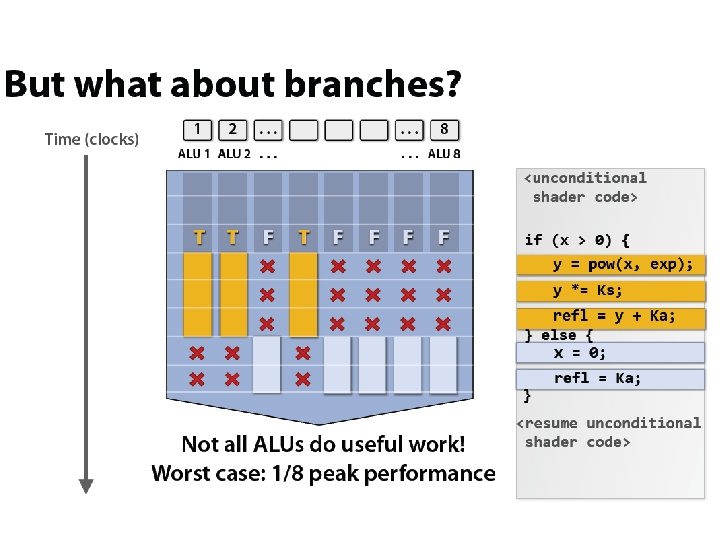 But what about branches?

Time (clocks)

1 2 ... ... 8

ALU 1 ALU 2 ... ... ALU 8

T T F T F F F F

Not all ALUs do useful work!
Worst case: 1/8 peak performance

<unconditional shader code>

if (x > 0) {
y = pow(x, exp);
y *= Ks;
refl = y + Ka;
} else {
x = 0;
refl = Ka;
}

<resume unconditional shader code>